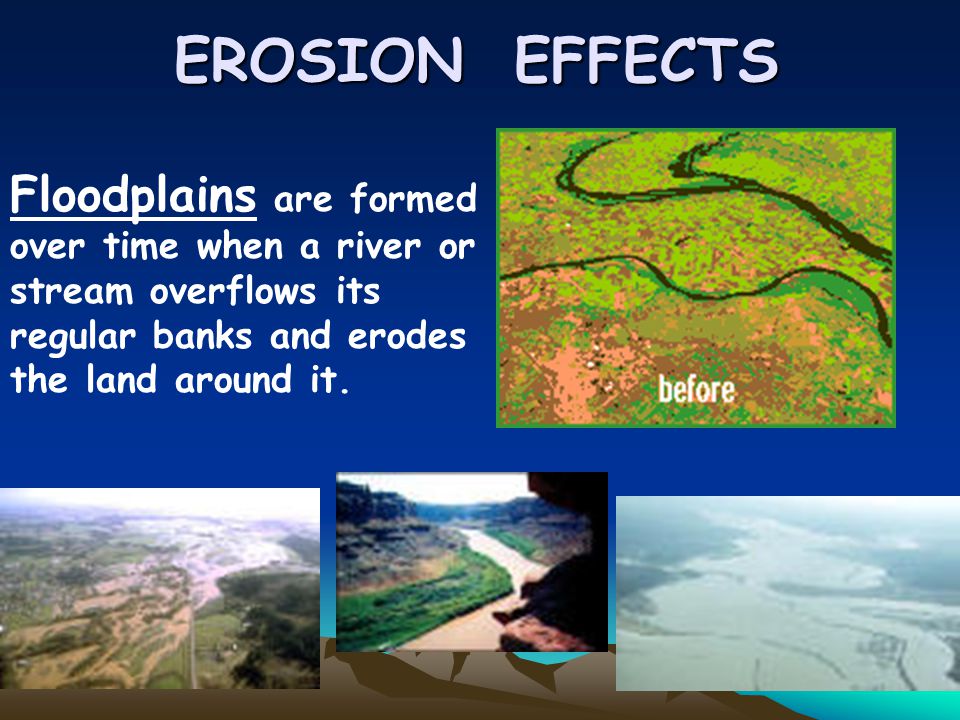 EROSION EFFECTS

Floodplains are formed over time when a river or stream overflows its regular banks and erodes the land around it.

before